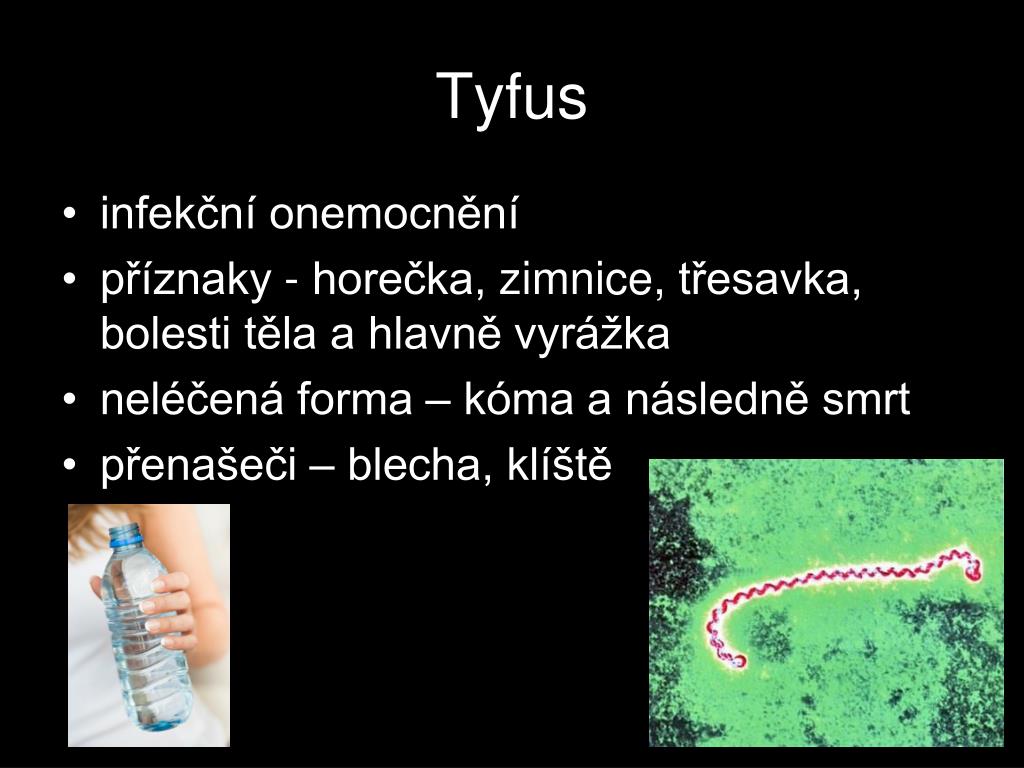 Tyfus

• infekční onemocnění
• příznaky - horečka, zimnice, třesavka, bolesti těla a hlavně vyrážka
• neléčená forma – kóma a následně smrt
• přenašeči – blecha, klíště